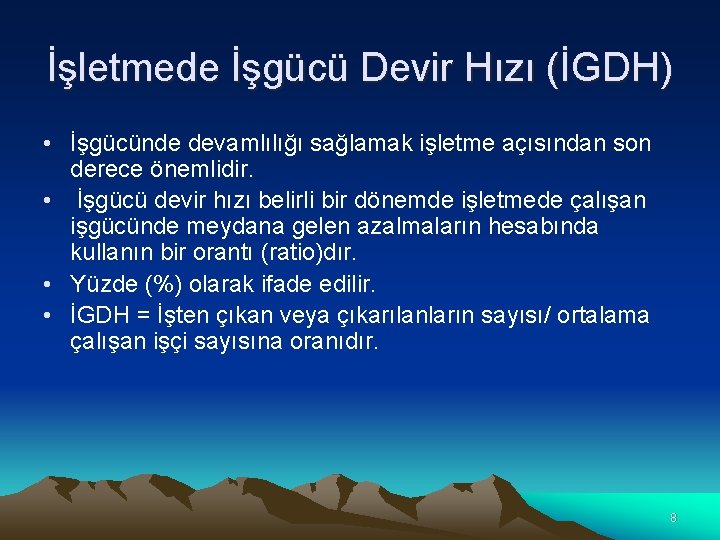 İşletmede İşgücü Devir Hızı (İGDH)

• İşgücünde devamlılığı sağlamak işletme açısından son derece önemlidir.
• İşgücü devir hızı belirli bir dönemde işletmede çalışan işgücünde meydana gelen azalmaların hesabında kullanın bir orantı (ratio)dır.
• Yüzde (%) olarak ifade edilir.
• İGDH = İşten çıkan veya çıkarılanların sayısı/ ortalama çalışan işçi sayısına oranıdır.

8